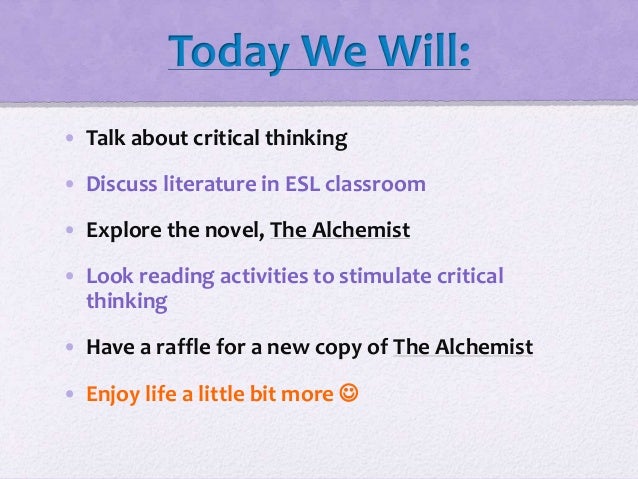 Today We Will:

• Talk about critical thinking

• Discuss literature in ESL classroom

• Explore the novel, The Alchemist

• Look reading activities to stimulate critical thinking

• Have a raffle for a new copy of The Alchemist

• Enjoy life a little bit more ☺